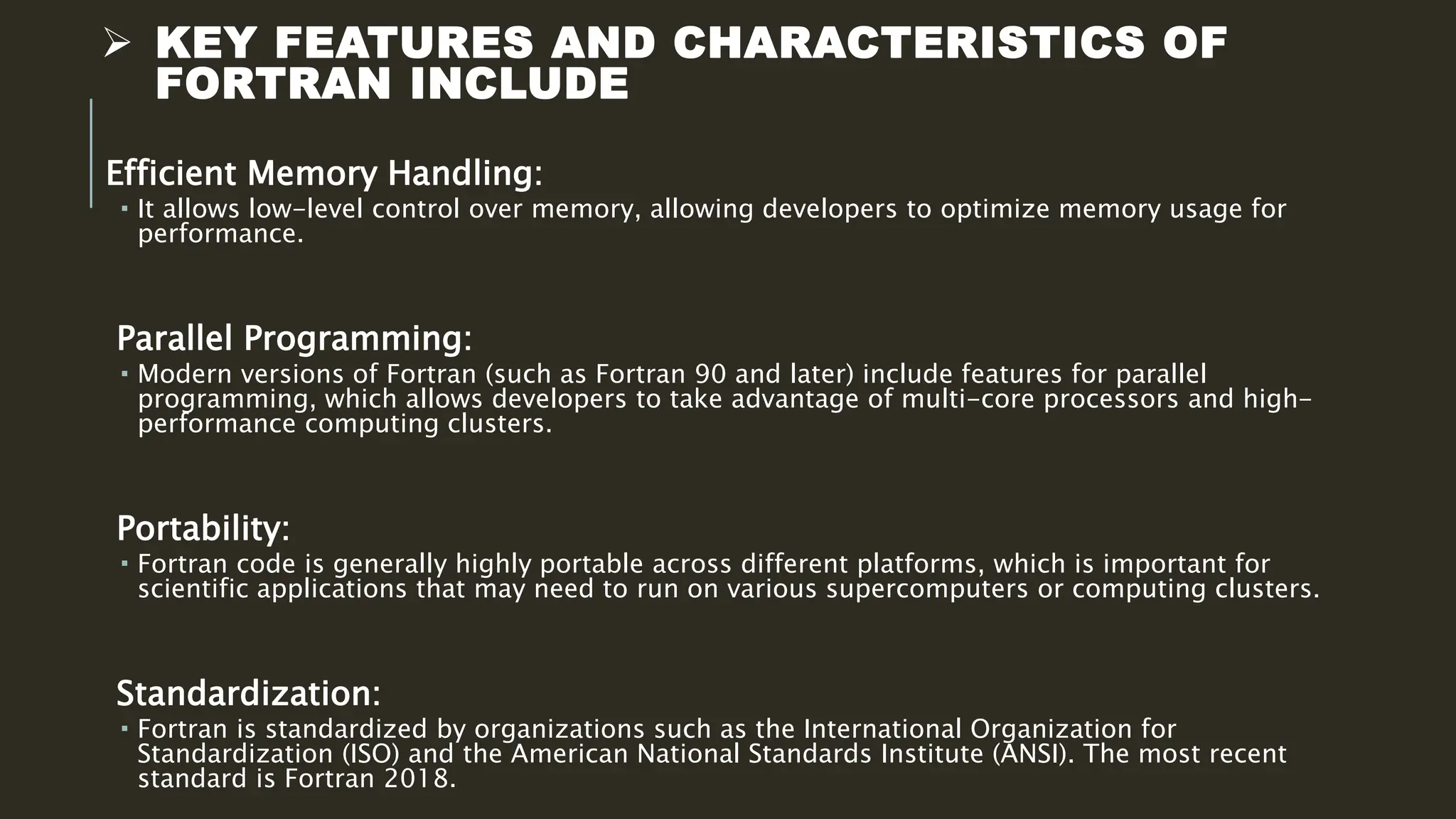 ➢ KEY FEATURES AND CHARACTERISTICS OF FORTRAN INCLUDE

Efficient Memory Handling:

▪ It allows low-level control over memory, allowing developers to optimize memory usage for performance.

Parallel Programming:

▪ Modern versions of Fortran (such as Fortran 90 and later) include features for parallel programming, which allows developers to take advantage of multi-core processors and high-performance computing clusters.

Portability:

▪ Fortran code is generally highly portable across different platforms, which is important for scientific applications that may need to run on various supercomputers or computing clusters.

Standardization:

▪ Fortran is standardized by organizations such as the International Organization for Standardization (ISO) and the American National Standards Institute (ANSI). The most recent standard is Fortran 2018.